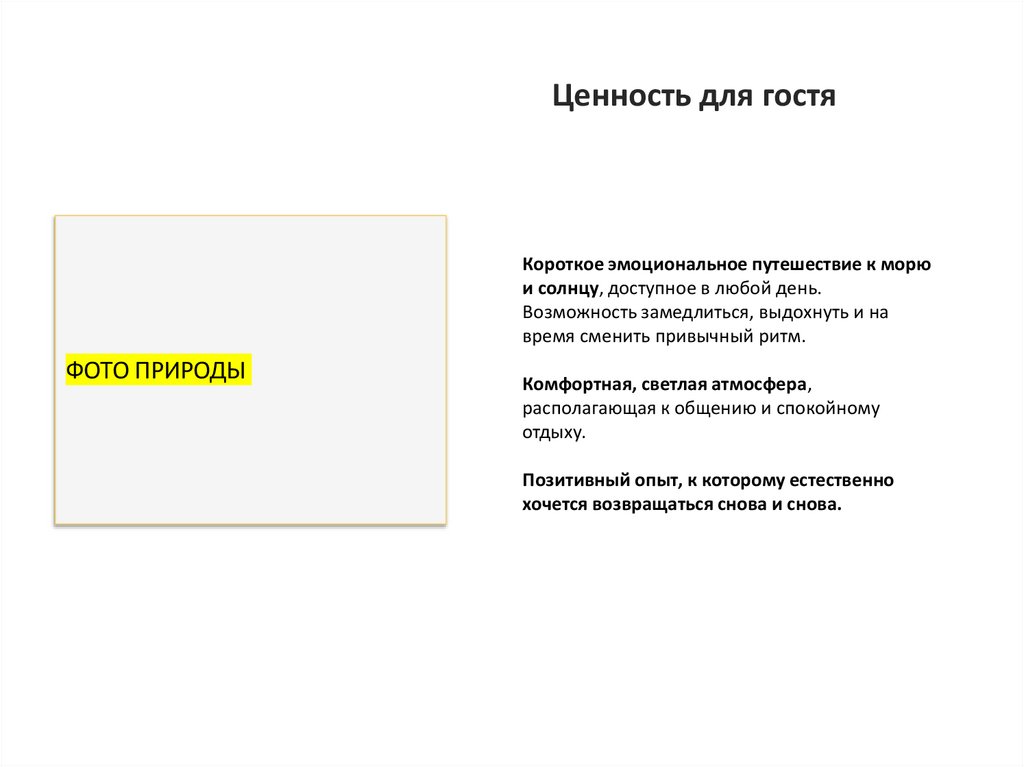 Ценность для гостя

ФОТО ПРИРОДЫ

Короткое эмоциональное путешествие к морю и солнцу, доступное в любой день. Возможность замедлиться, выдохнуть и на время сменить привычный ритм.

Комфортная, светлая атмосфера, располагающая к общению и спокойному отдыху.

Позитивный опыт, к которому естественно хочется возвращаться снова и снова.